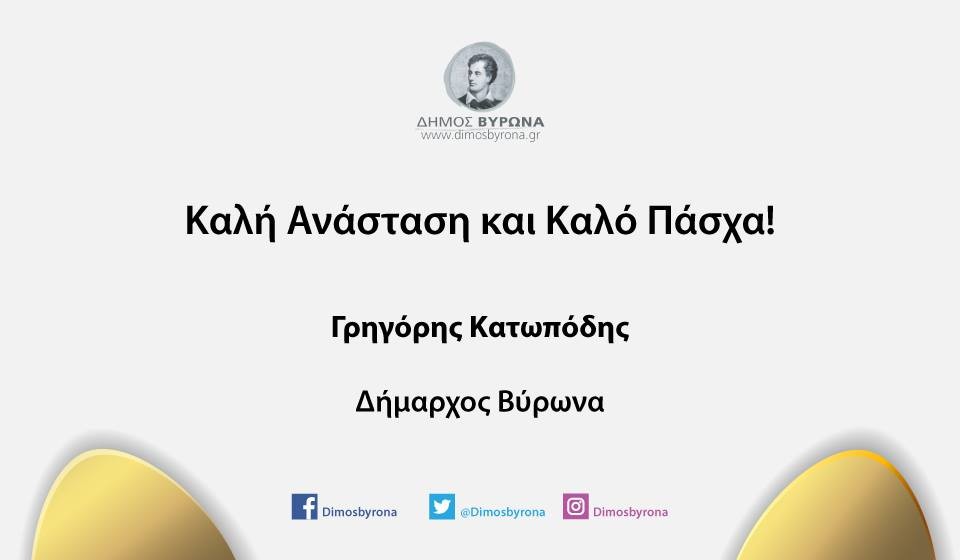 ΔΗΜΟΣ ΒΥΡΩΝΑ
www.dimosbyrona.gr

Καλή Ανάσταση και Καλό Πάσχα!

Γρηγόρης Κατωπόδης

Δήμαρχος Βύρωνα

Dimosbyrona @Dimosbyrona Dimosbyrona